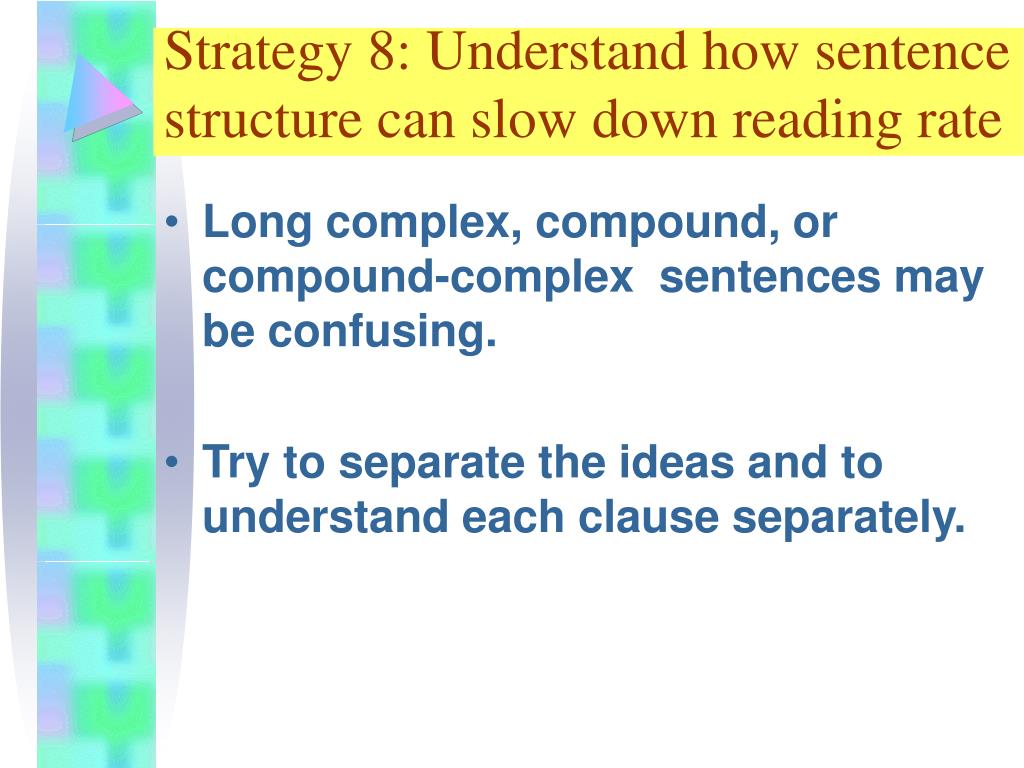 Strategy 8: Understand how sentence structure can slow down reading rate

• Long complex, compound, or compound-complex sentences may be confusing.

• Try to separate the ideas and to understand each clause separately.